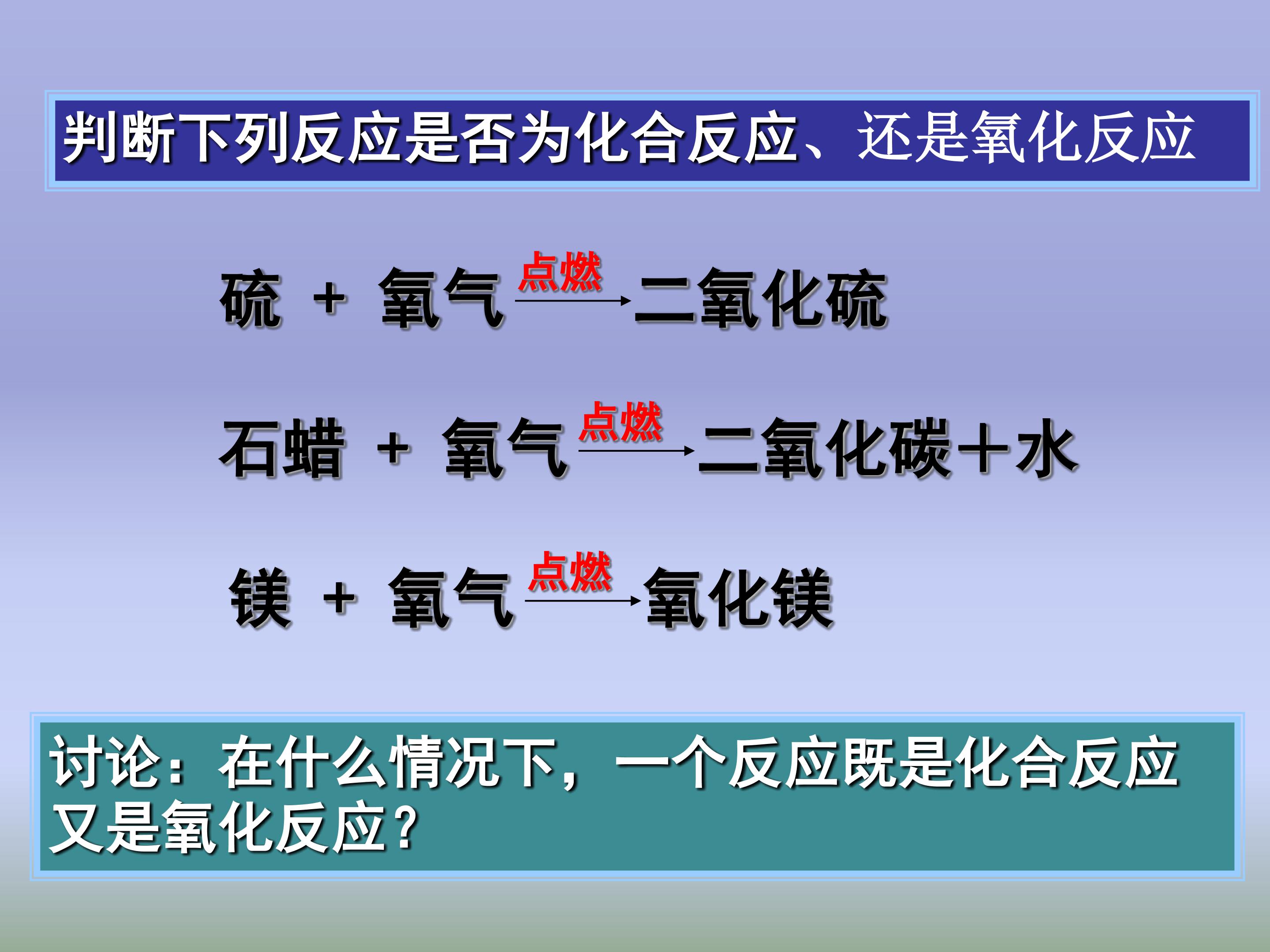 判断下列反应是否为化合反应、还是氧化反应

硫 + 氧气 $\xrightarrow{点燃}$ 二氧化硫

石蜡 + 氧气 $\xrightarrow{点燃}$ 二氧化碳＋水

镁 + 氧气 $\xrightarrow{点燃}$ 氧化镁

讨论：在什么情况下，一个反应既是化合反应又是氧化反应？